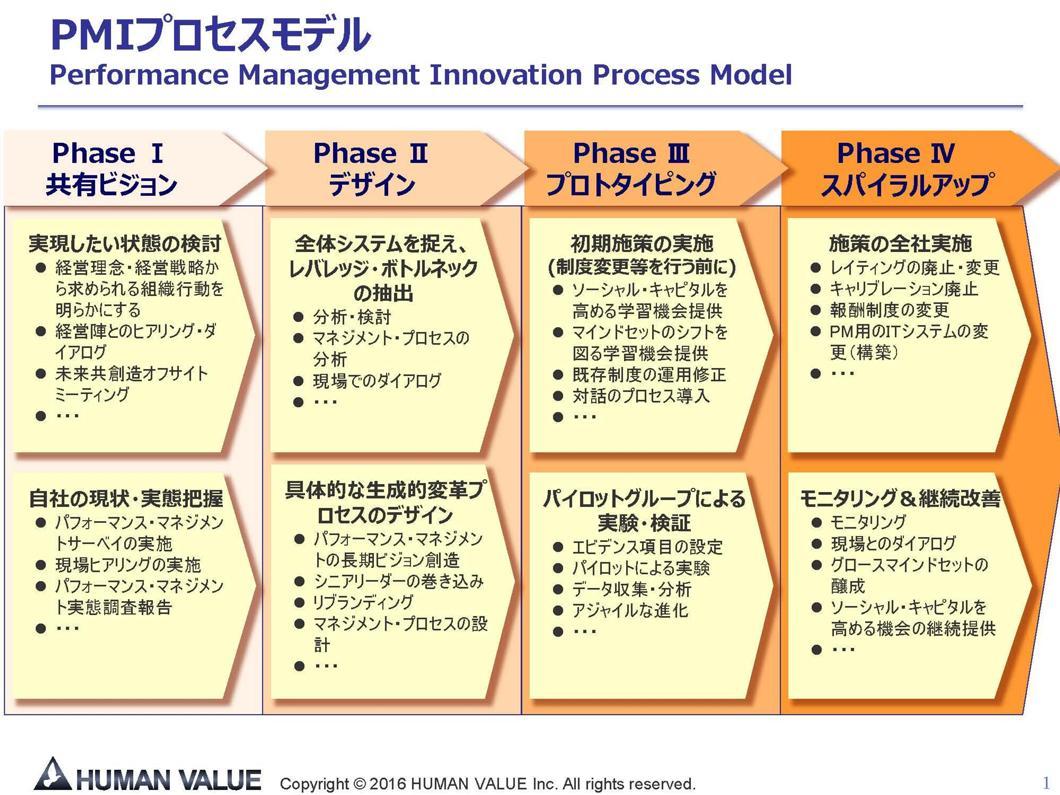 PMIプロセスモデル
Performance Management Innovation Process Model

Phase Ⅰ
共有ビジョン

実現したい状態の検討
● 経営理念・経営戦略から求められる組織行動を明らかにする
● 経営陣とのヒアリング・ダイアログ
● 未来共創造オフサイトミーティング
● ・・・

自社の現状・実態把握
● パフォーマンス・マネジメントサーベイの実施
● 現場ヒアリングの実施
● パフォーマンス・マネジメント実態調査報告
● ・・・

Phase Ⅱ
デザイン

全体システムを捉え、レバレッジ・ボトルネックの抽出
● 分析・検討
● マネジメント・プロセスの分析
● 現場でのダイアログ
● ・・・

具体的な生成的変革プロセスのデザイン
● パフォーマンス・マネジメントの長期ビジョン創造
● シニアリーダーの巻き込み
● リブランディング
● マネジメント・プロセスの設計
● ・・・

Phase Ⅲ
プロトタイピング

初期施策の実施
(制度変更等を行う前に)
● ソーシャル・キャピタルを高める学習機会提供
● マインドセットのシフトを図る学習機会提供
● 既存制度の運用修正
● 対話のプロセス導入
● ・・・

パイロットグループによる実験・検証
● エビデンス項目の設定
● パイロットによる実験
● データ収集・分析
● アジャイルな進化
● ・・・

Phase Ⅳ
スパイラルアップ

施策の全社実施
● レイティングの廃止・変更
● キャリブレーション廃止
● 報酬制度の変更
● PM用のITシステムの変更（構築）
● ・・・

モニタリング＆継続改善
● モニタリング
● 現場とのダイアログ
● グロースマインドセットの醸成
● ソーシャル・キャピタルを高める機会の継続提供
● ・・・

HUMAN VALUE Copyright © 2016 HUMAN VALUE Inc. All rights reserved.
1